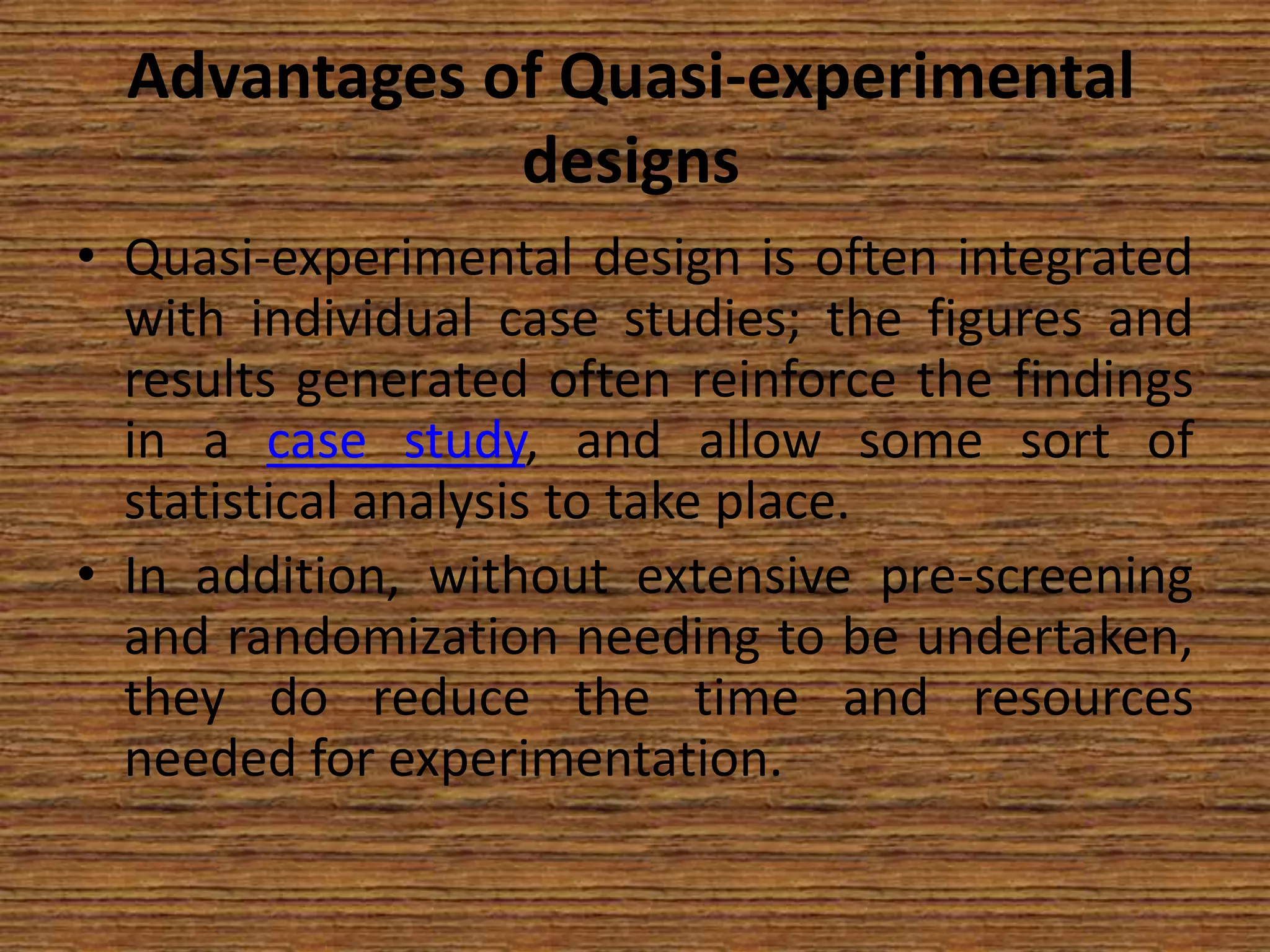 Advantages of Quasi-experimental designs

• Quasi-experimental design is often integrated with individual case studies; the figures and results generated often reinforce the findings in a case study, and allow some sort of statistical analysis to take place.

• In addition, without extensive pre-screening and randomization needing to be undertaken, they do reduce the time and resources needed for experimentation.